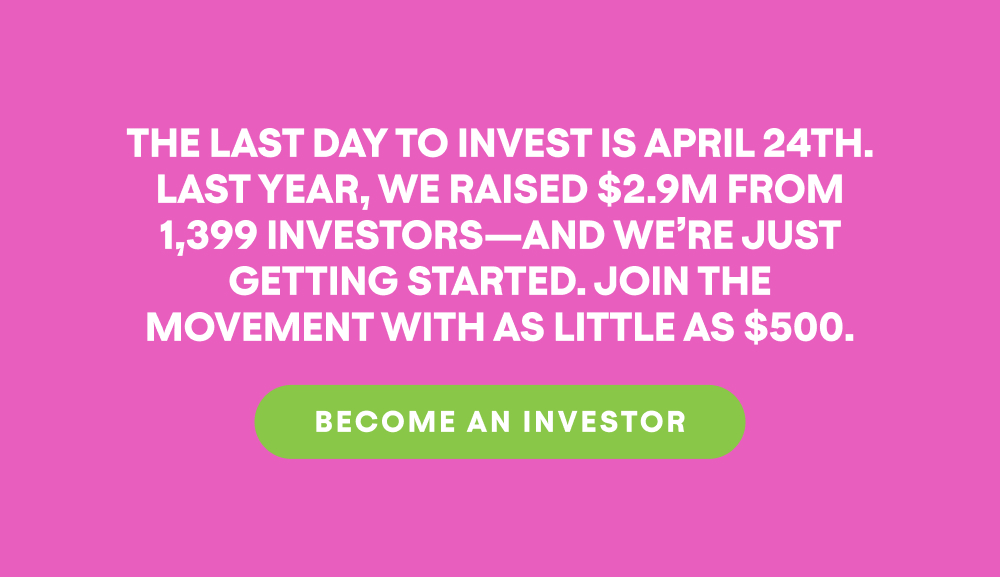 THE LAST DAY TO INVEST IS APRIL 24TH. LAST YEAR, WE RAISED \$2.9M FROM 1,399 INVESTORS—AND WE'RE JUST GETTING STARTED. JOIN THE MOVEMENT WITH AS LITTLE AS \$500.

BECOME AN INVESTOR